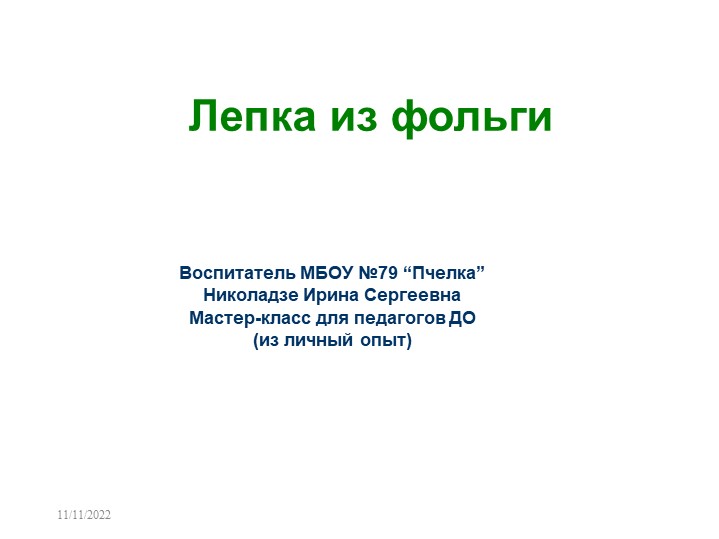 Лепка из фольги

Воспитатель МБОУ №79 “Пчелка”
Николадзе Ирина Сергеевна
Мастер-класс для педагогов ДО
(из личный опыт)

11/11/2022